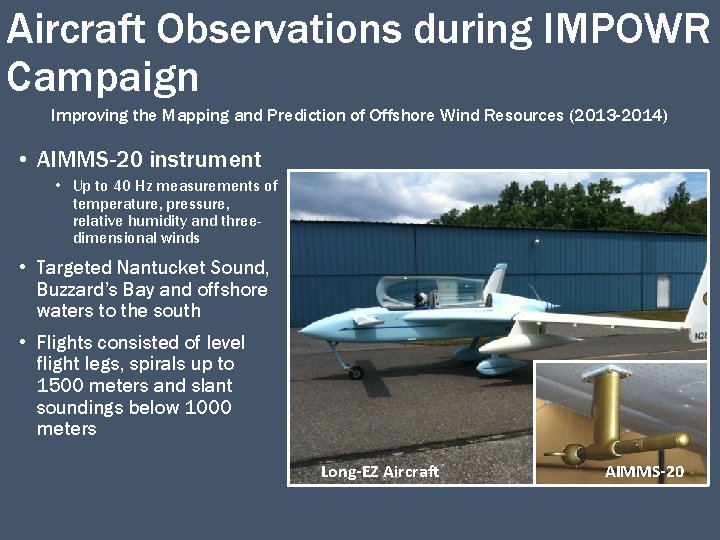 Aircraft Observations during IMPOWR Campaign

Improving the Mapping and Prediction of Offshore Wind Resources (2013-2014)

• AIMMS-20 instrument
  • Up to 40 Hz measurements of temperature, pressure, relative humidity and three-dimensional winds
• Targeted Nantucket Sound, Buzzard's Bay and offshore waters to the south
• Flights consisted of level flight legs, spirals up to 1500 meters and slant soundings below 1000 meters

N28

Long-EZ Aircraft

AIMMS-20